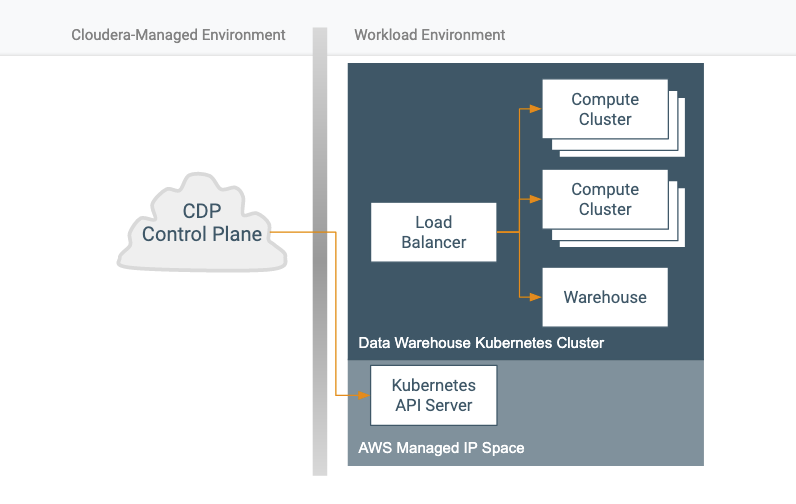 Cloudera-Managed Environment

Workload Environment

CDP Control Plane

Load Balancer

Compute Cluster

Compute Cluster

Warehouse

Data Warehouse Kubernetes Cluster

Kubernetes API Server

AWS Managed IP Space